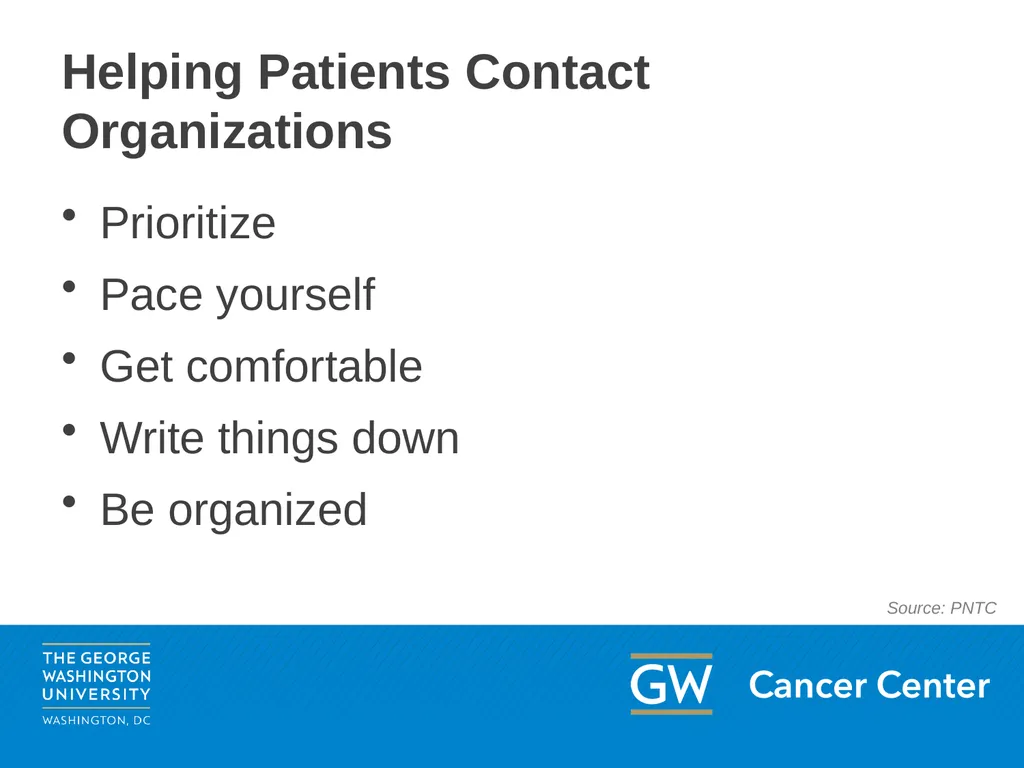 Helping Patients Contact Organizations

• Prioritize
• Pace yourself
• Get comfortable
• Write things down
• Be organized

Source: PNTC

THE GEORGE
WASHINGTON
UNIVERSITY
WASHINGTON, DC

GW Cancer Center